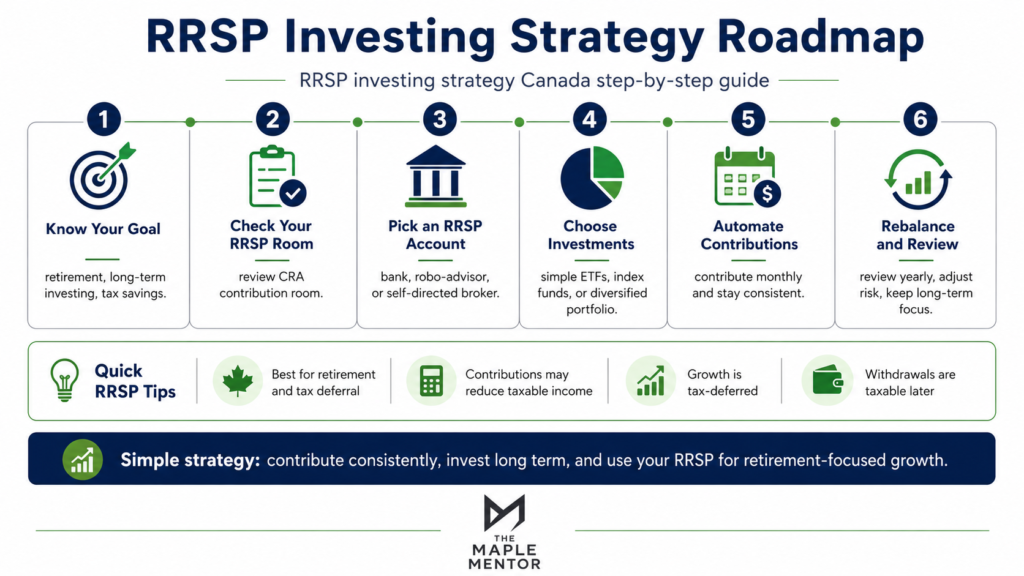 RRSP Investing Strategy Roadmap

RRSP investing strategy Canada step-by-step guide

1
Know Your Goal
retirement, long-term investing, tax savings.

2
Check Your RRSP Room
review CRA contribution room.

3
Pick an RRSP Account
bank, robo-advisor, or self-directed broker.

4
Choose Investments
simple ETFs, index funds, or diversified portfolio.

5
Automate Contributions
contribute monthly and stay consistent.

6
Rebalance and Review
review yearly, adjust risk, keep long-term focus.

Quick RRSP Tips

Best for retirement and tax deferral

Contributions may reduce taxable income

Growth is tax-deferred

Withdrawals are taxable later

Simple strategy: contribute consistently, invest long term, and use your RRSP for retirement-focused growth.

THE MAPLE MENTOR